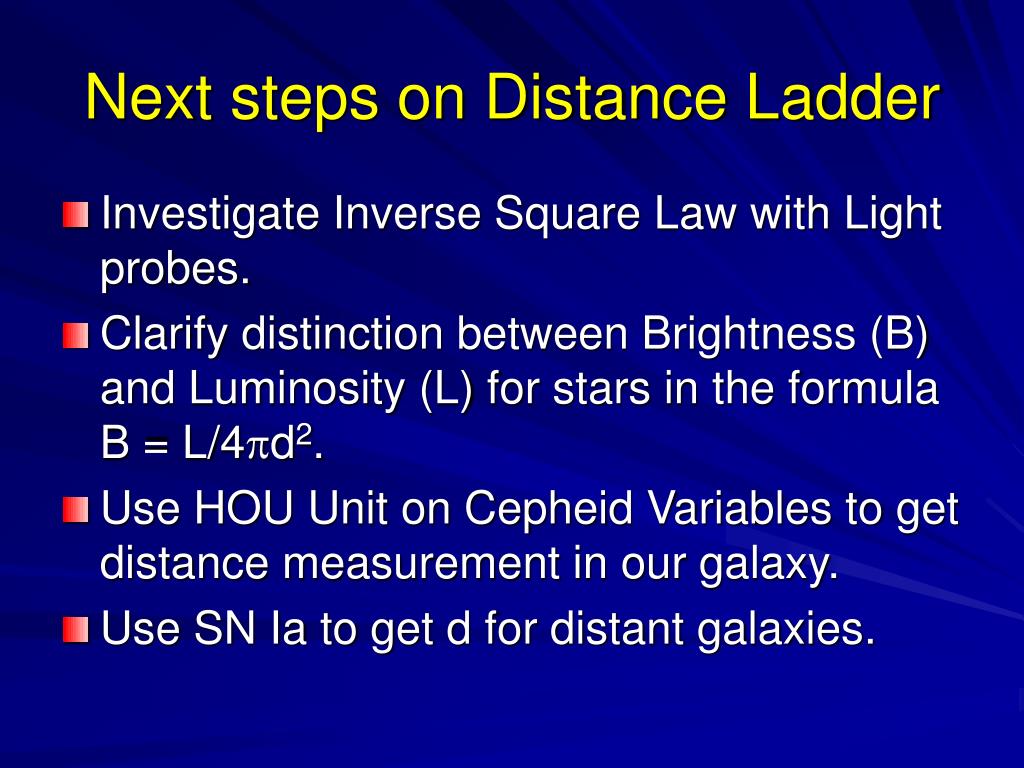 Next steps on Distance Ladder

Investigate Inverse Square Law with Light probes.

Clarify distinction between Brightness (B) and Luminosity (L) for stars in the formula $B = L/4\pi d^2$.

Use HOU Unit on Cepheid Variables to get distance measurement in our galaxy.

Use SN Ia to get d for distant galaxies.